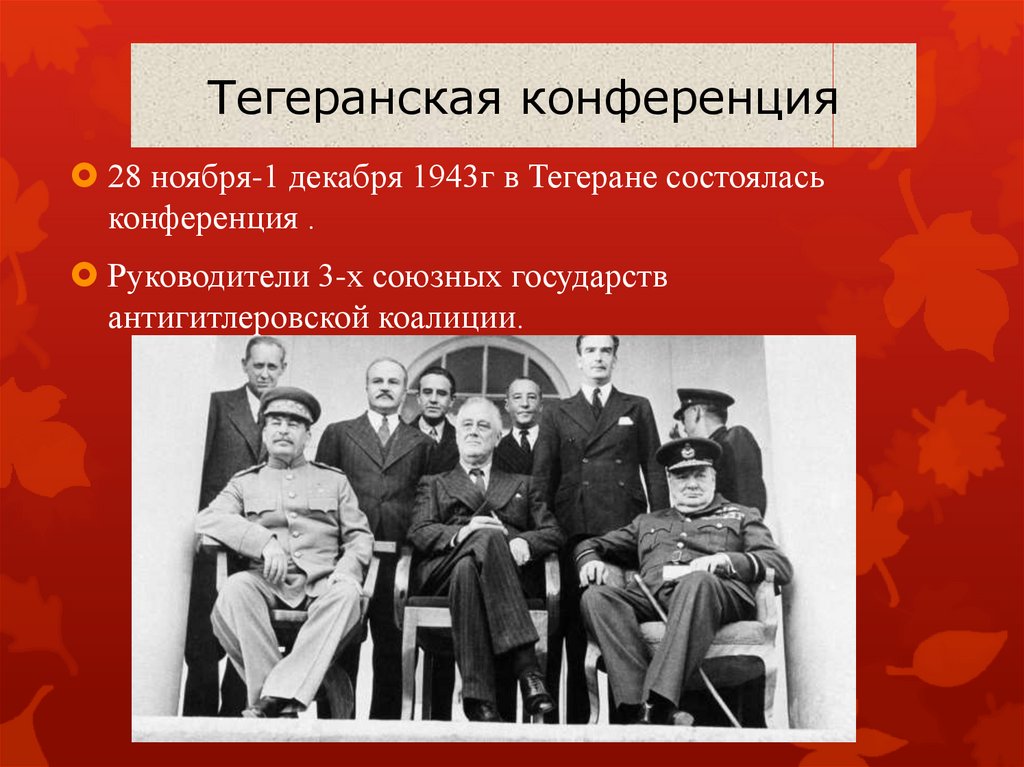 Тегеранская конференция

28 ноября-1 декабря 1943г в Тегеране состоялась конференция .

Руководители 3-х союзных государств антигитлеровской коалиции.